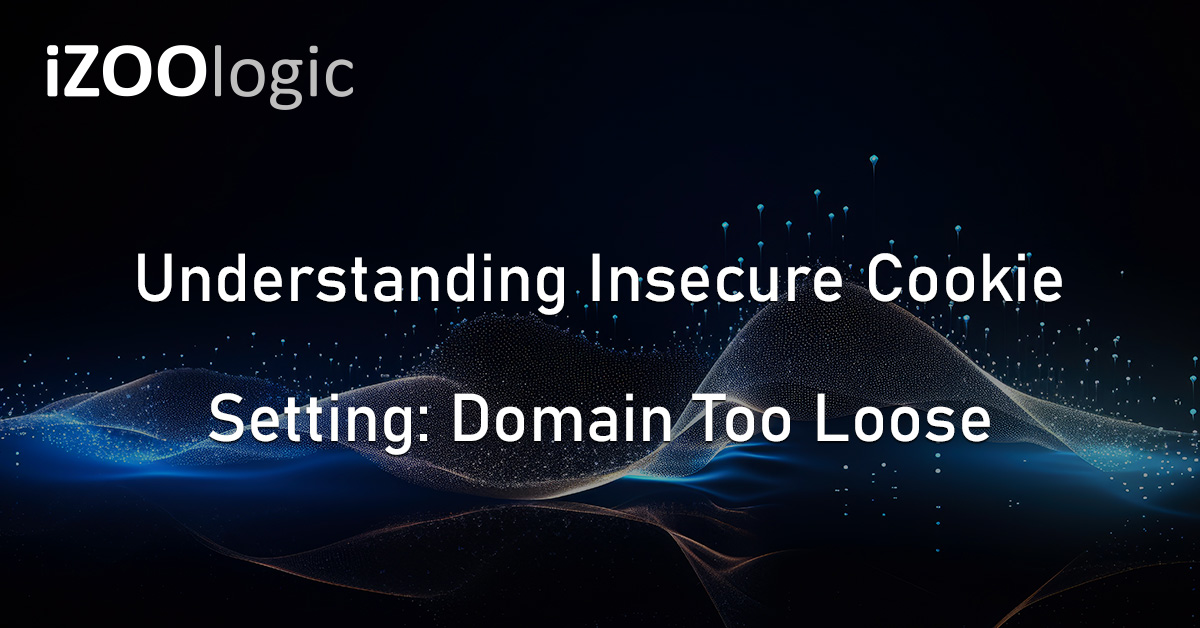 iZOOlogic

Understanding Insecure Cookie Setting: Domain Too Loose